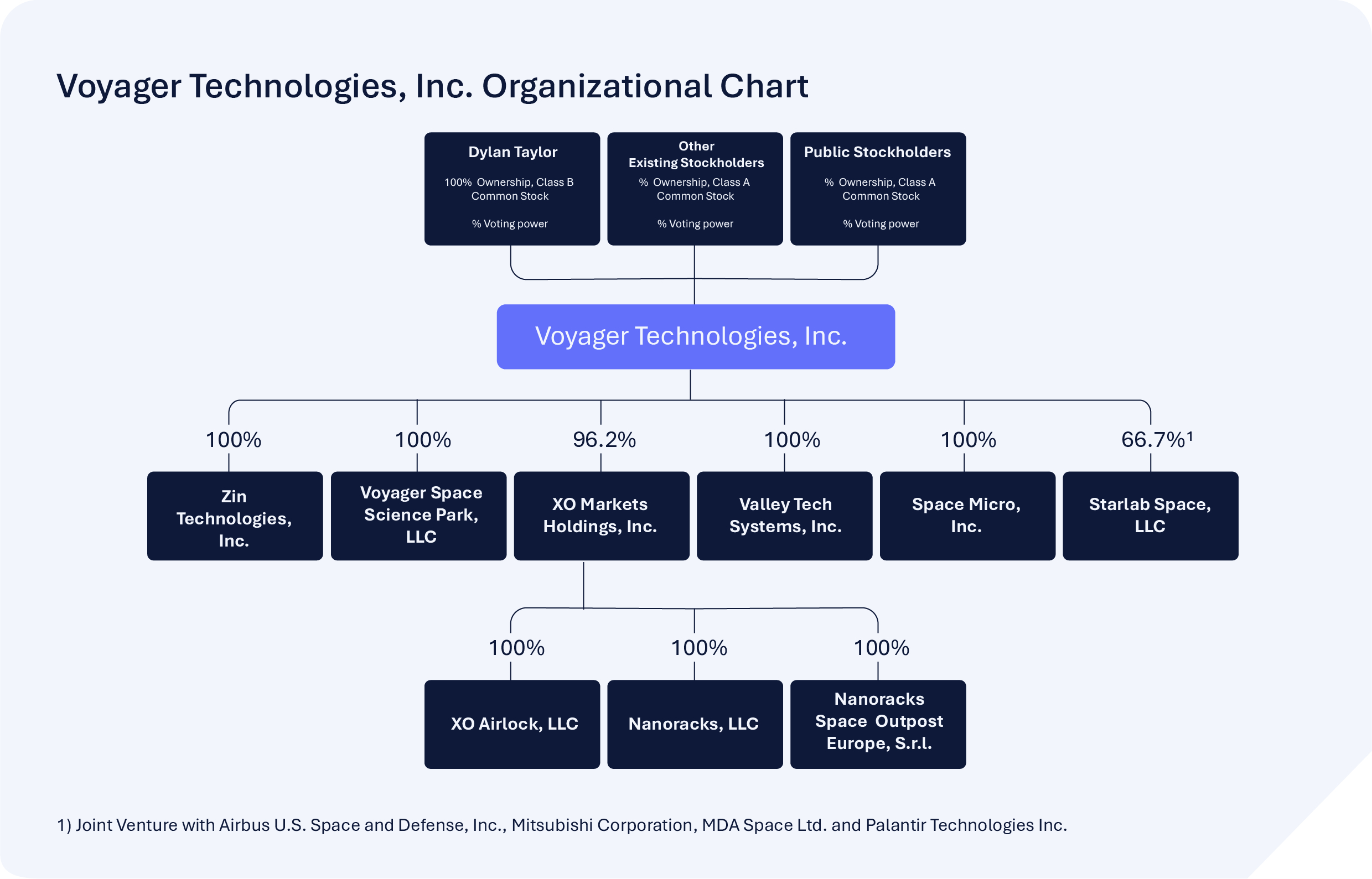 Voyager Technologies, Inc. Organizational Chart

Dylan Taylor

100% Ownership, Class B Common Stock

% Voting power

Other Existing Stockholders

% Ownership, Class A Common Stock

% Voting power

Public Stockholders

% Ownership, Class A Common Stock

% Voting power

Voyager Technologies, Inc.

100%

Zin Technologies, Inc.

100%

Voyager Space Science Park, LLC

96.2%

XO Markets Holdings, Inc.

100%

Valley Tech Systems, Inc.

100%

Space Micro, Inc.

66.7%$^1$

Starlab Space, LLC

100%

XO Airlock, LLC

100%

Nanoracks, LLC

100%

Nanoracks Space Outpost Europe, S.r.l.

1) Joint Venture with Airbus U.S. Space and Defense, Inc., Mitsubishi Corporation, MDA Space Ltd. and Palantir Technologies Inc.